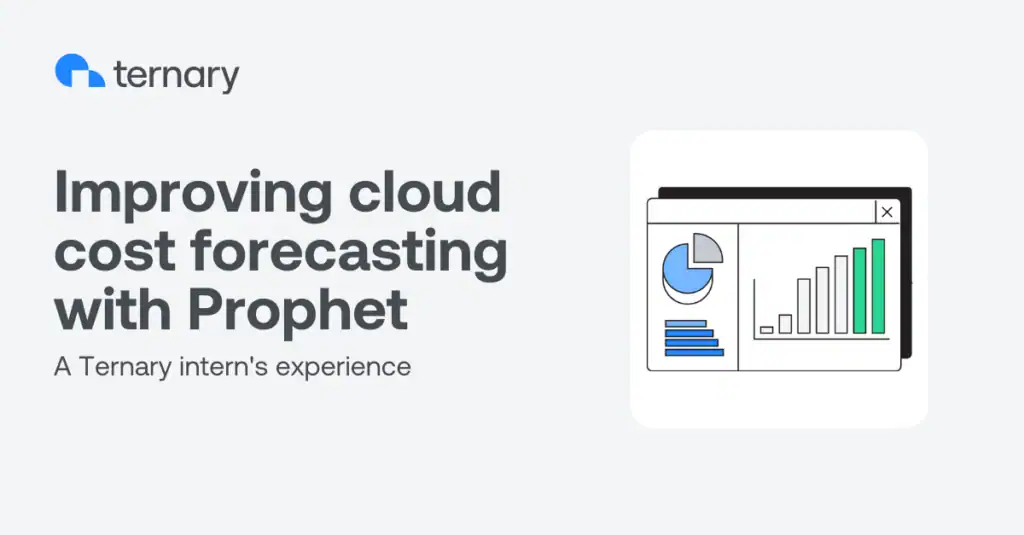 ternary

Improving cloud cost forecasting with Prophet

A Ternary intern's experience